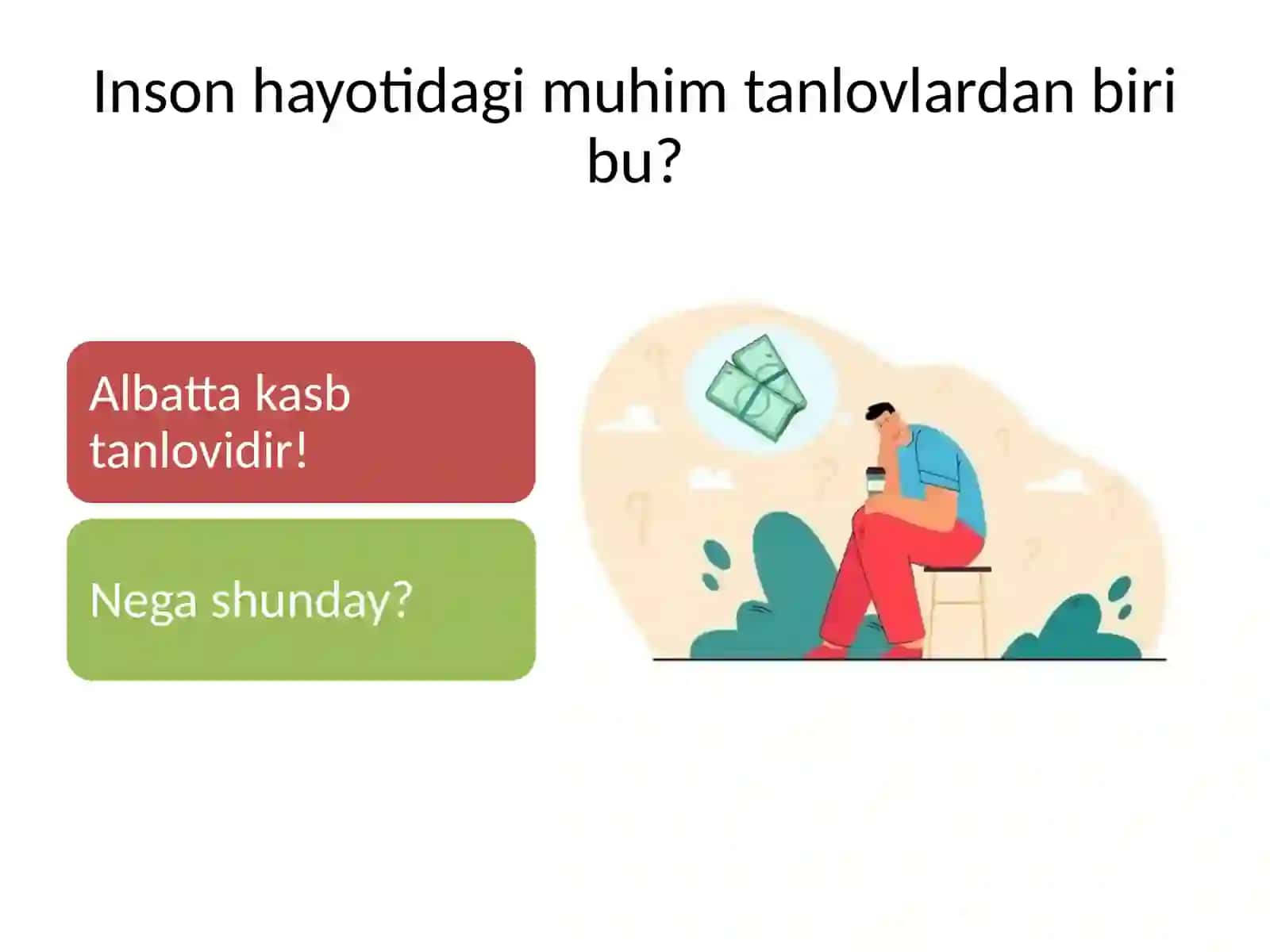 Inson hayotidagi muhim tanlovlardan biri bu?

Albatta kasb tanlovidir!

Nega shunday?